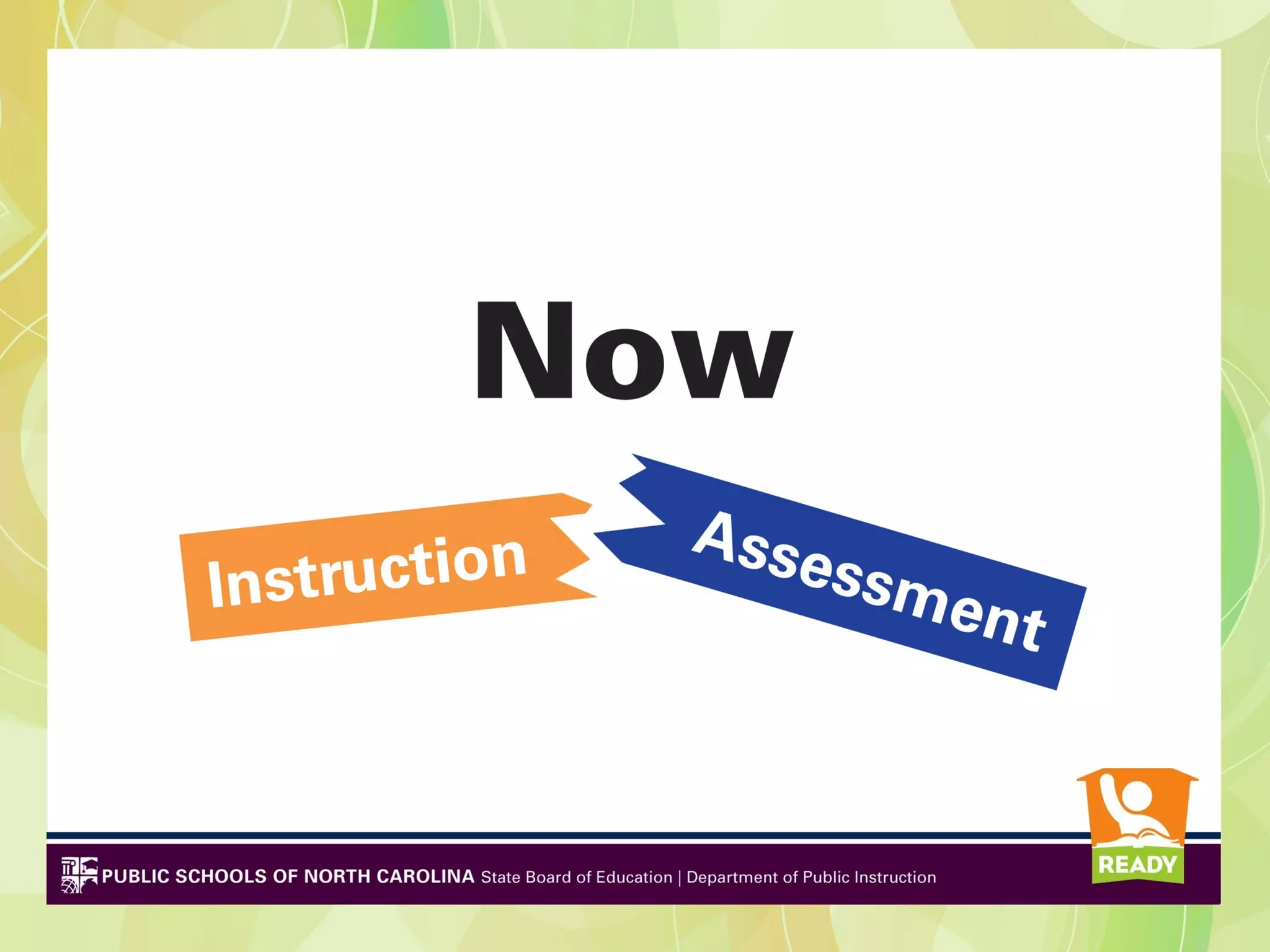 Now

Instruction

Assessment

PUBLIC SCHOOLS OF NORTH CAROLINA State Board of Education | Department of Public Instruction

READY